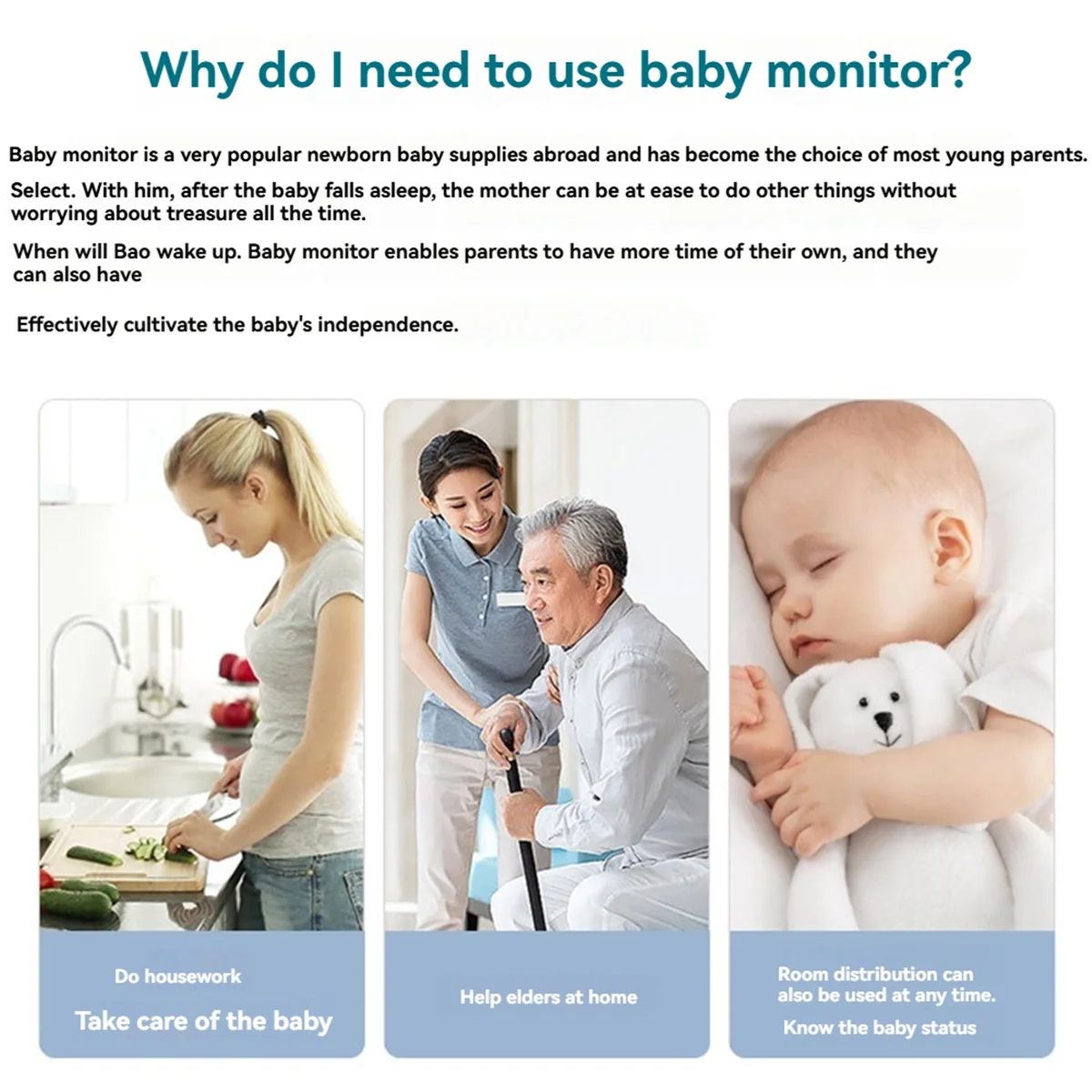 Why do I need to use baby monitor?

Baby monitor is a very popular newborn baby supplies abroad and has become the choice of most young parents.

Select. With him, after the baby falls asleep, the mother can be at ease to do other things without worrying about treasure all the time.

When will Bao wake up. Baby monitor enables parents to have more time of their own, and they can also have

Effectively cultivate the baby's independence.

Do housework

Take care of the baby

Help elders at home

Room distribution can also be used at any time.

Know the baby status